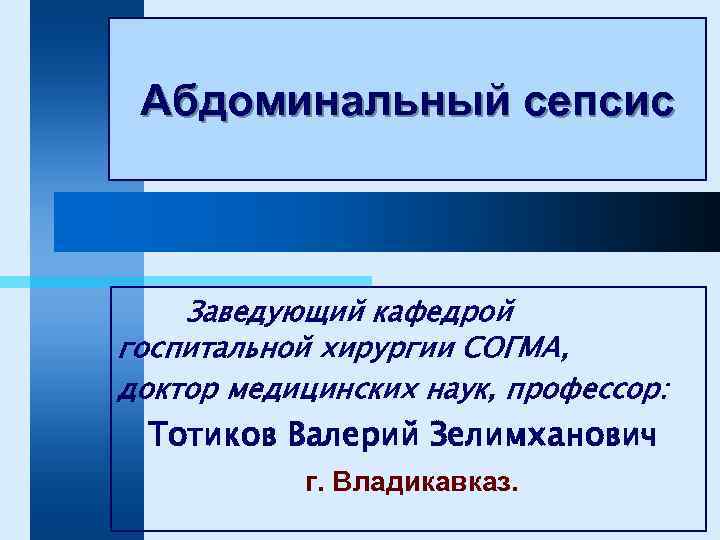 Абдоминальный сепсис

Заведующий кафедрой госпитальной хирургии СОГМА, доктор медицинских наук, профессор:

Тотиков Валерий Зелимханович

г. Владикавказ.